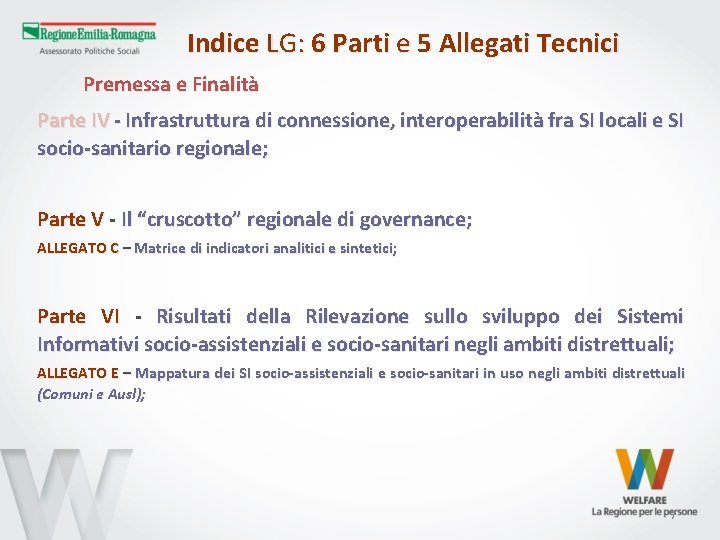 RegioneEmilia-Romagna
Assessorato Politiche Sociali

Indice LG: 6 Parti e 5 Allegati Tecnici

Premessa e Finalità

Parte IV - Infrastruttura di connessione, interoperabilità fra SI locali e SI socio-sanitario regionale;

Parte V - Il "cruscotto" regionale di governance;
ALLEGATO C – Matrice di indicatori analitici e sintetici;

Parte VI - Risultati della Rilevazione sullo sviluppo dei Sistemi Informativi socio-assistenziali e socio-sanitari negli ambiti distrettuali;
ALLEGATO E – Mappatura dei SI socio-assistenziali e socio-sanitari in uso negli ambiti distrettuali (Comuni e Ausl);

WELFARE
La Regione per le persone